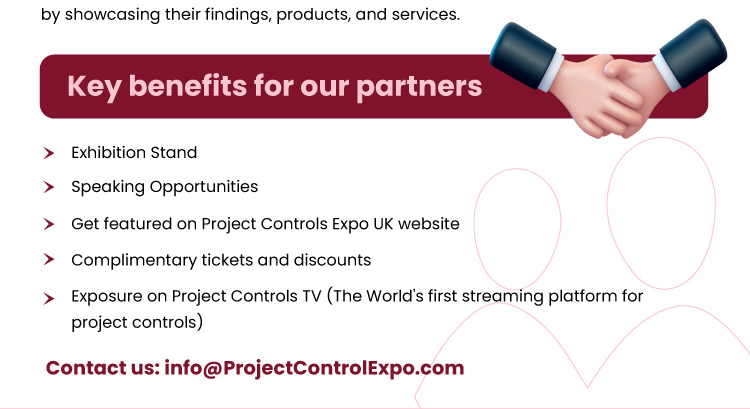 by showcasing their findings, products, and services.

Key benefits for our partners

➤ Exhibition Stand

➤ Speaking Opportunities

➤ Get featured on Project Controls Expo UK website

➤ Complimentary tickets and discounts

➤ Exposure on Project Controls TV (The World's first streaming platform for project controls)

Contact us: info@ProjectControlExpo.com